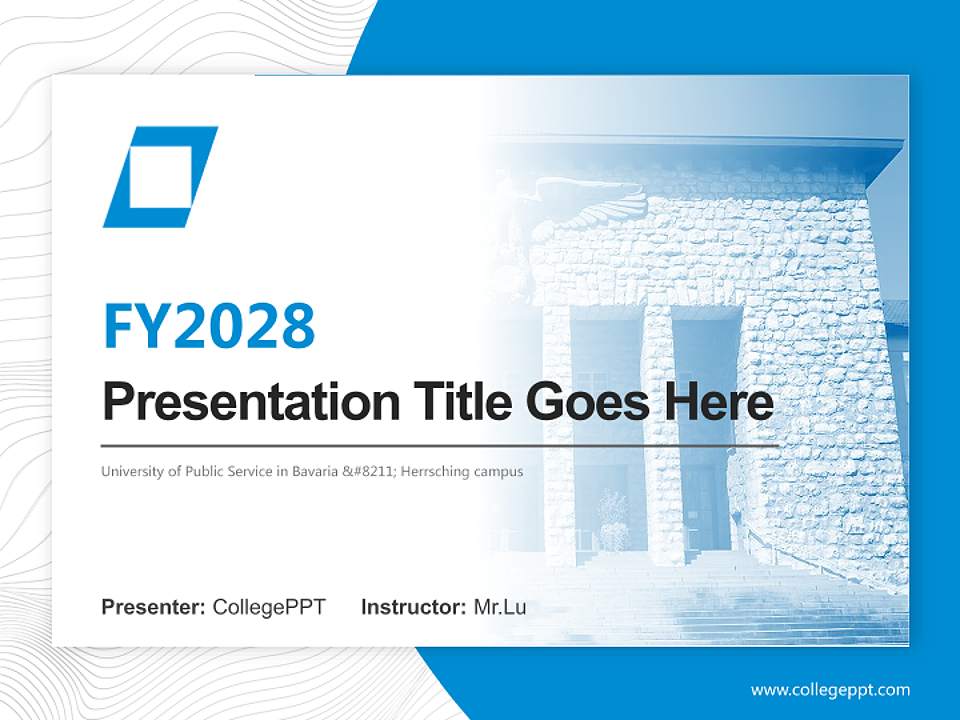 FY2028

Presentation Title Goes Here

University of Public Service in Bavaria &#8211; Herrsching campus

Presenter: CollegePPT Instructor: Mr.Lu

www.collegeppt.com